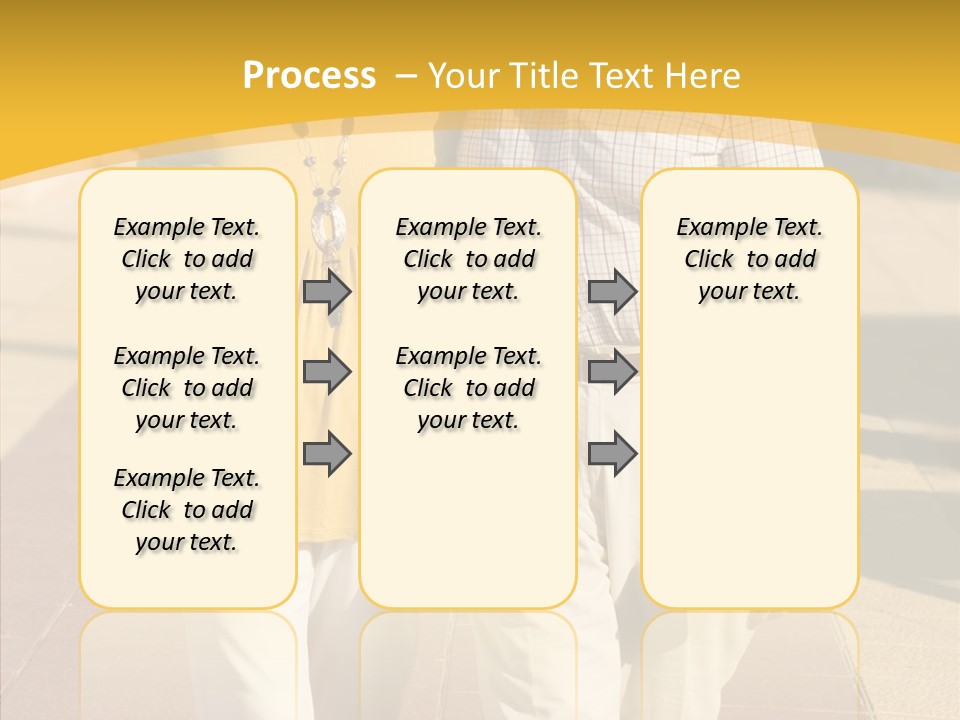 Process – Your Title Text Here

Example Text. Click to add your text.

Example Text. Click to add your text.

Example Text. Click to add your text.

Example Text. Click to add your text.

Example Text. Click to add your text.

Example Text. Click to add your text.